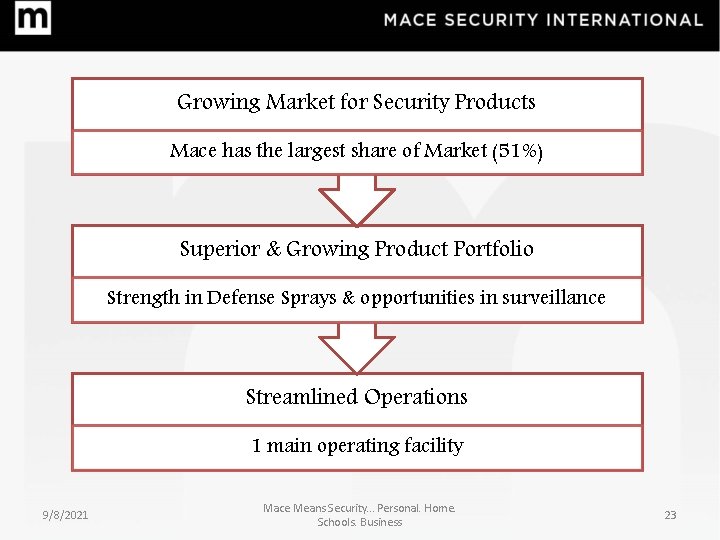 m

MACE SECURITY INTERNATIONAL

Growing Market for Security Products

Mace has the largest share of Market (51%)

Superior & Growing Product Portfolio

Strength in Defense Sprays & opportunities in surveillance

Streamlined Operations

1 main operating facility

9/8/2021

Mace Means Security... Personal. Home. Schools. Business

23